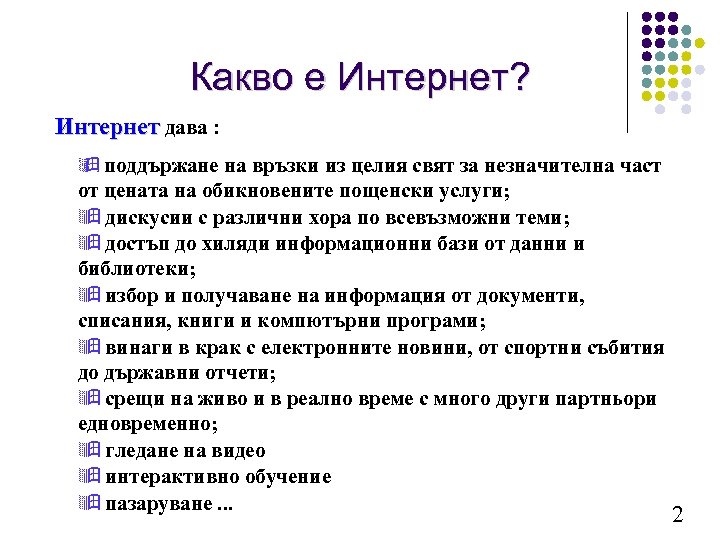 Какво е Интернет?

Интернет дава :

поддържане на връзки из целия свят за незначителна част от цената на обикновените пощенски услуги;
дискусии с различни хора по всевъзможни теми;
достъп до хиляди информационни бази от данни и библиотеки;
избор и получаване на информация от документи, списания, книги и компютърни програми;
винаги в крак с електронните новини, от спортни събития до държавни отчети;
срещи на живо и в реално време с много други партньори едновременно;
гледане на видео
интерактивно обучение
пазаруване ...

2